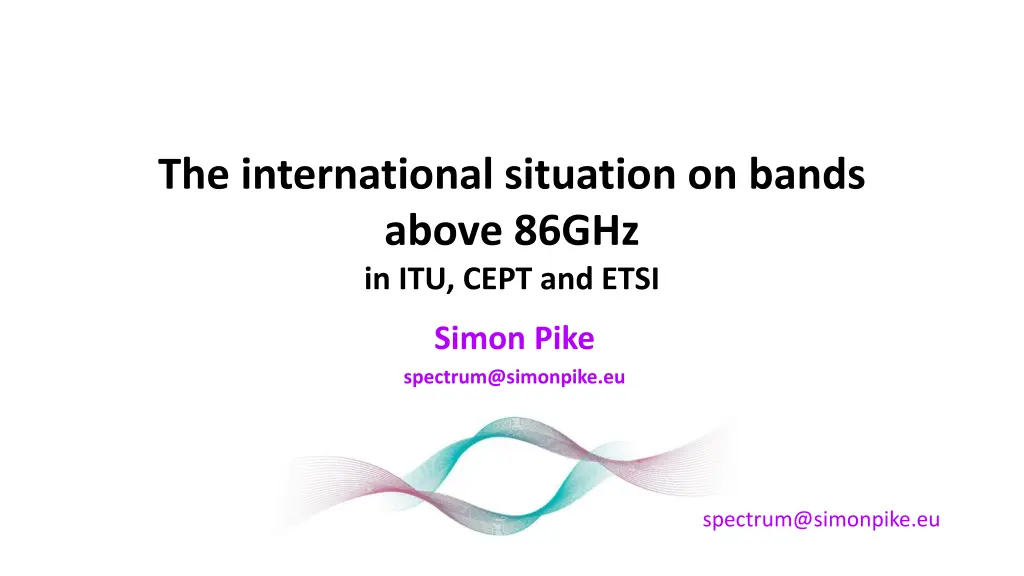 The international situation on bands above 86GHz
in ITU, CEPT and ETSI

Simon Pike

spectrum@simonpike.eu

spectrum@simonpike.eu